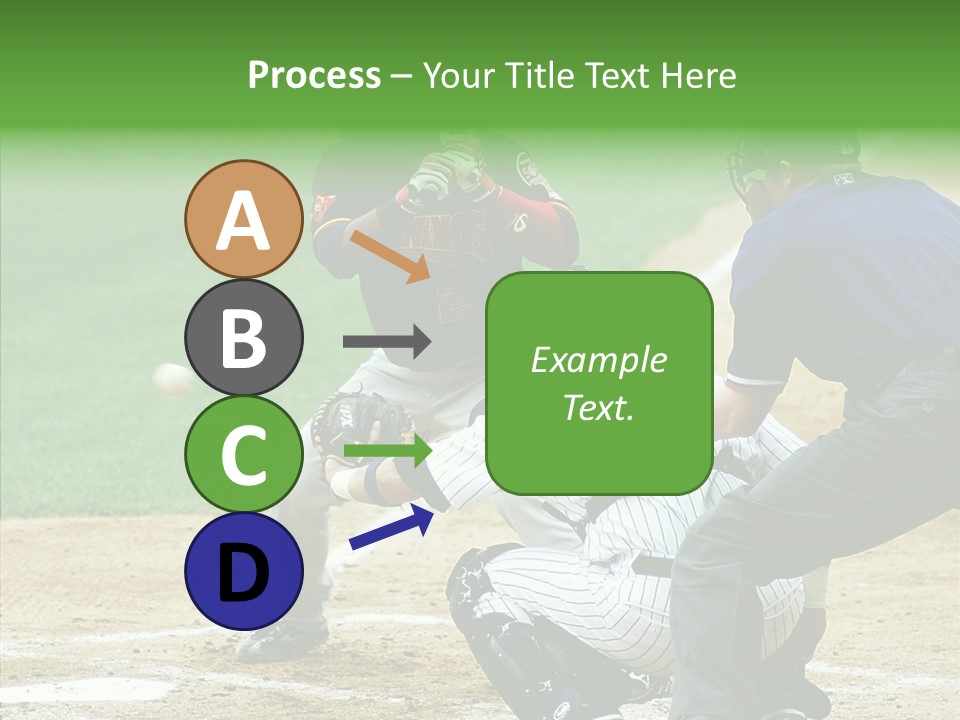 Process – Your Title Text Here

A

B

C

D

Example Text.